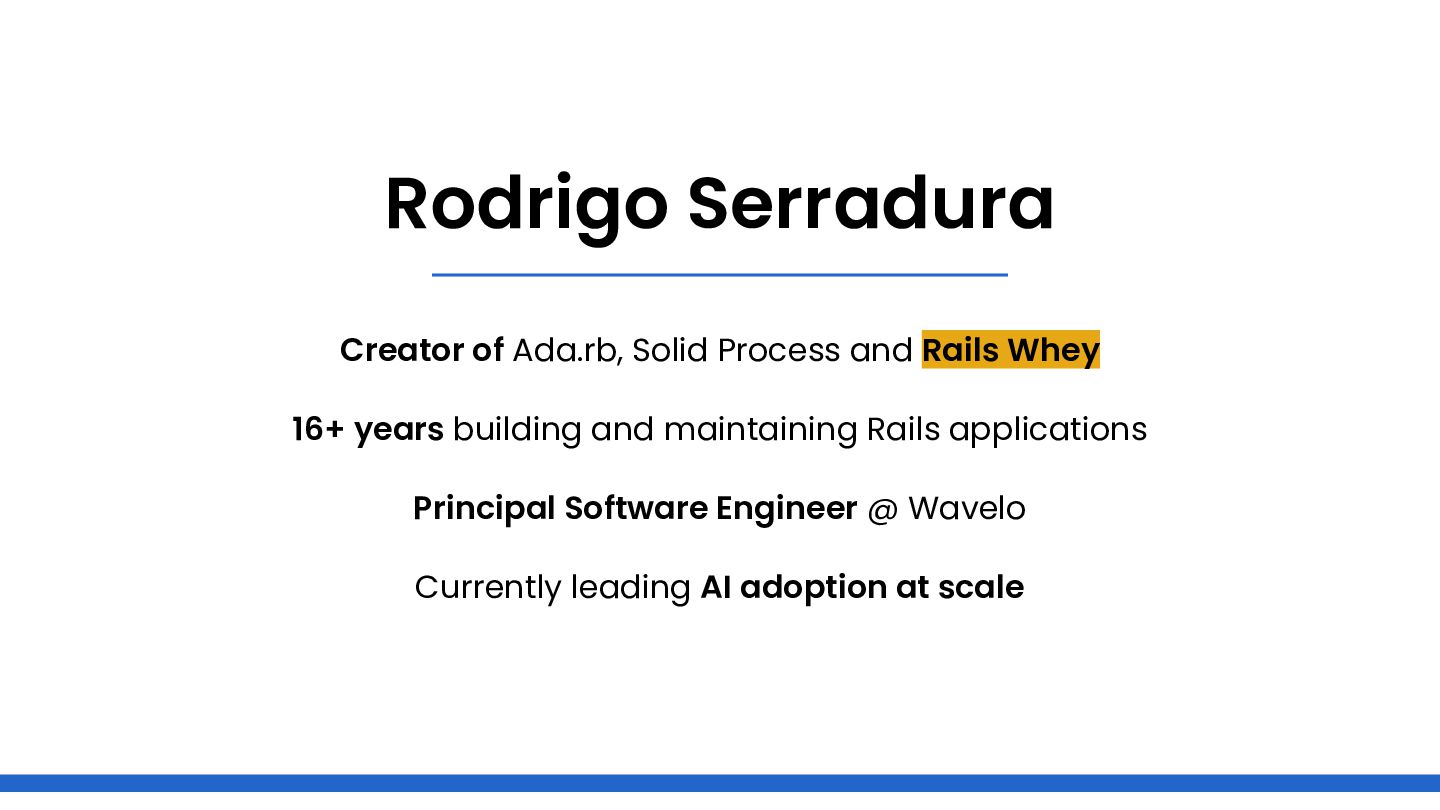 Rodrigo Serradura

Creator of Ada.rb, Solid Process and Rails Whey

16+ years building and maintaining Rails applications

Principal Software Engineer @ Wavelo

Currently leading AI adoption at scale